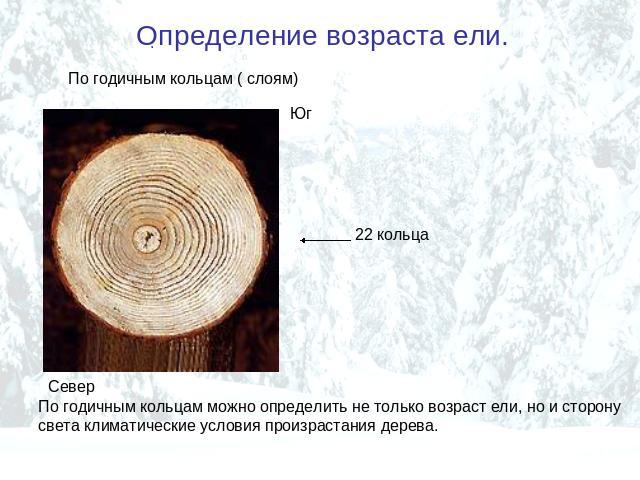 Определение возраста ели.

По годичным кольцам ( слоям)

Юг

22 кольца

Север

По годичным кольцам можно определить не только возраст ели, но и сторону света климатические условия произрастания дерева.